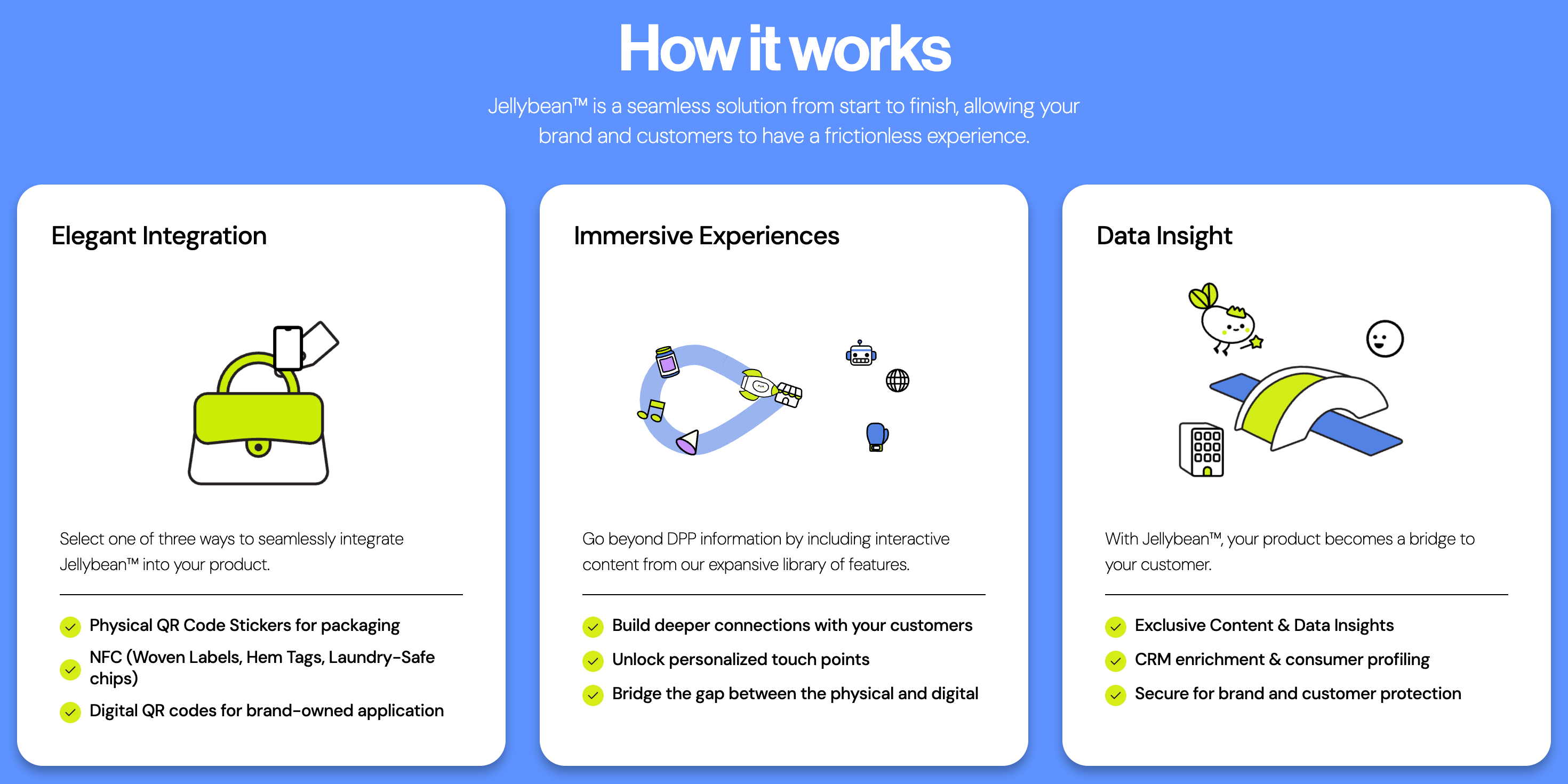 How it works

Jellybean™ is a seamless solution from start to finish, allowing your brand and customers to have a frictionless experience.

Elegant Integration

Select one of three ways to seamlessly integrate Jellybean™ into your product.

Physical QR Code Stickers for packaging

NFC (Woven Labels, Hem Tags, Laundry-Safe chips)

Digital QR codes for brand-owned application

Immersive Experiences

Go beyond DPP information by including interactive content from our expansive library of features.

Build deeper connections with your customers

Unlock personalized touch points

Bridge the gap between the physical and digital

Data Insight

With Jellybean™, your product becomes a bridge to your customer.

Exclusive Content & Data Insights

CRM enrichment & consumer profiling

Secure for brand and customer protection